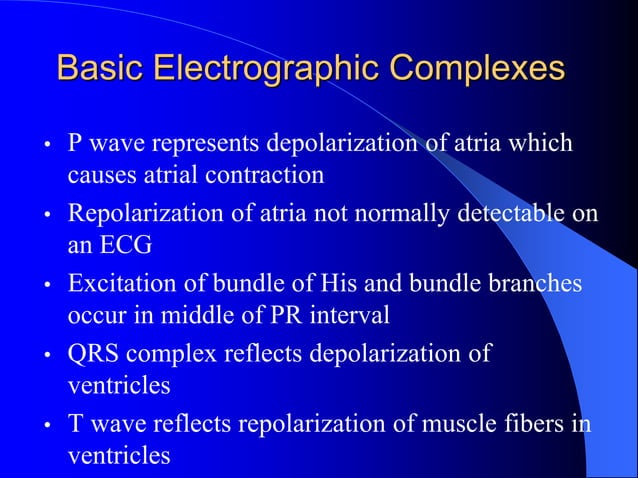 Basic Electrographic Complexes

• P wave represents depolarization of atria which causes atrial contraction

• Repolarization of atria not normally detectable on an ECG

• Excitation of bundle of His and bundle branches occur in middle of PR interval

• QRS complex reflects depolarization of ventricles

• T wave reflects repolarization of muscle fibers in ventricles